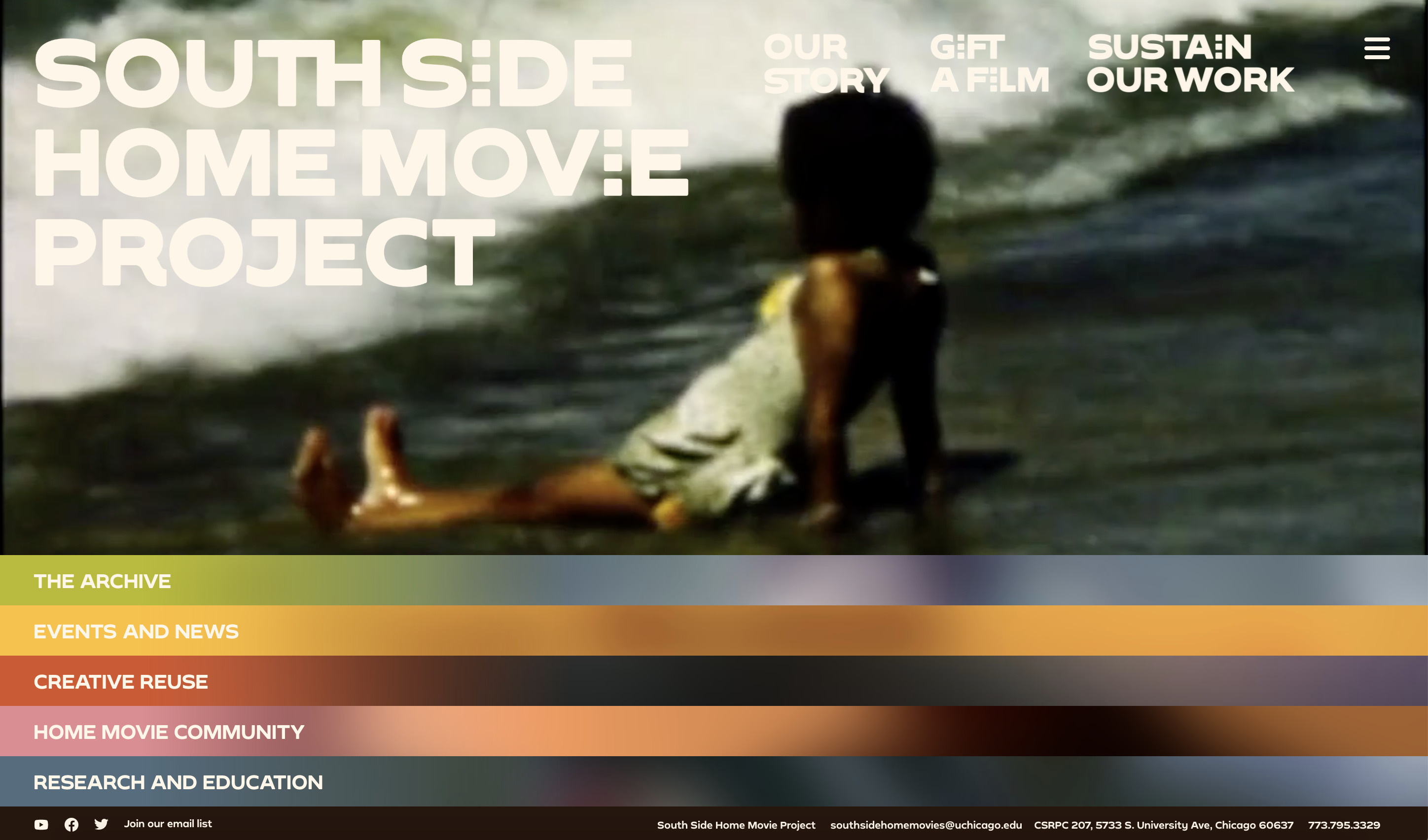 SOUTH SIDE HOME MOVIE PROJECT

OUR STORY

GIFT A FILM

SUSTAIN OUR WORK

THE ARCHIVE

EVENTS AND NEWS

CREATIVE REUSE

HOME MOVIE COMMUNITY

RESEARCH AND EDUCATION

Join our email list

South Side Home Movie Project southsidehomemovies@uchicago.edu CSRPC 207, 5733 S. University Ave, Chicago 60637 773.795.3329